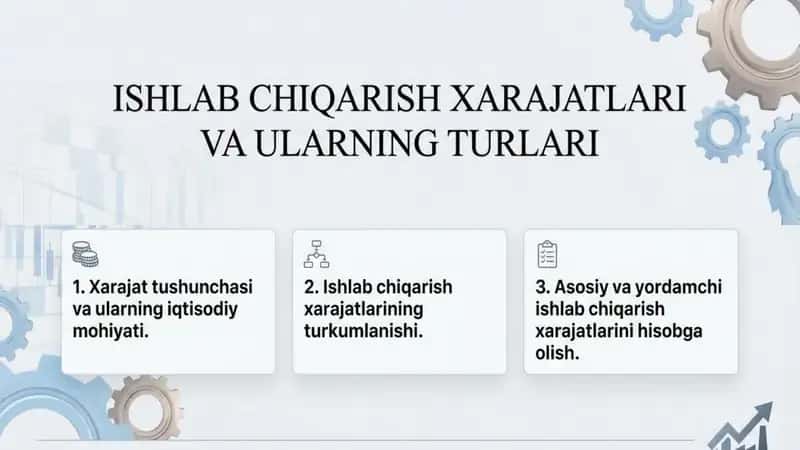 ISHLAB CHIQARISH XARAJATLARI VA ULARNING TURLARI

1. Xarajat tushunchasi va ularning iqtisodiy mohiyati.

2. Ishlab chiqarish xarajatlarining turkumlanishi.

3. Asosiy va yordamchi ishlab chiqarish xarajatlarini hisobga olish.